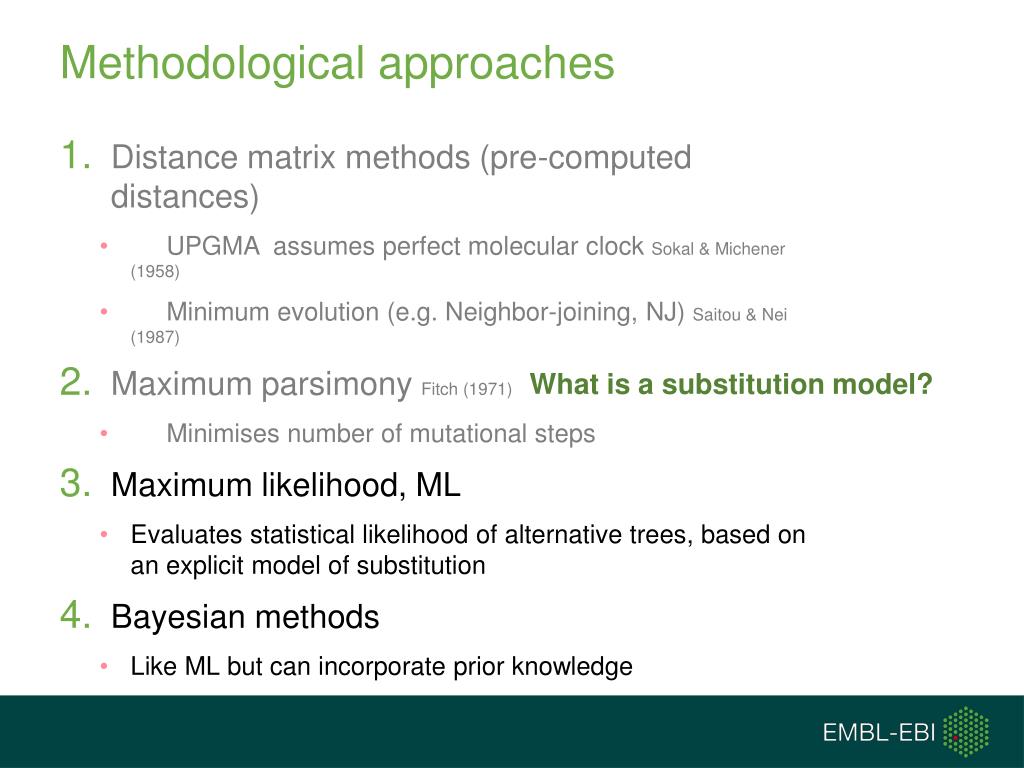 Methodological approaches

1. Distance matrix methods (pre-computed distances)

• UPGMA assumes perfect molecular clock Sokal & Michener (1958)

• Minimum evolution (e.g. Neighbor-joining, NJ) Saitou & Nei (1987)

2. Maximum parsimony Fitch (1971) What is a substitution model?

• Minimises number of mutational steps

3. Maximum likelihood, ML

• Evaluates statistical likelihood of alternative trees, based on an explicit model of substitution

4. Bayesian methods

• Like ML but can incorporate prior knowledge

EMBL-EBI